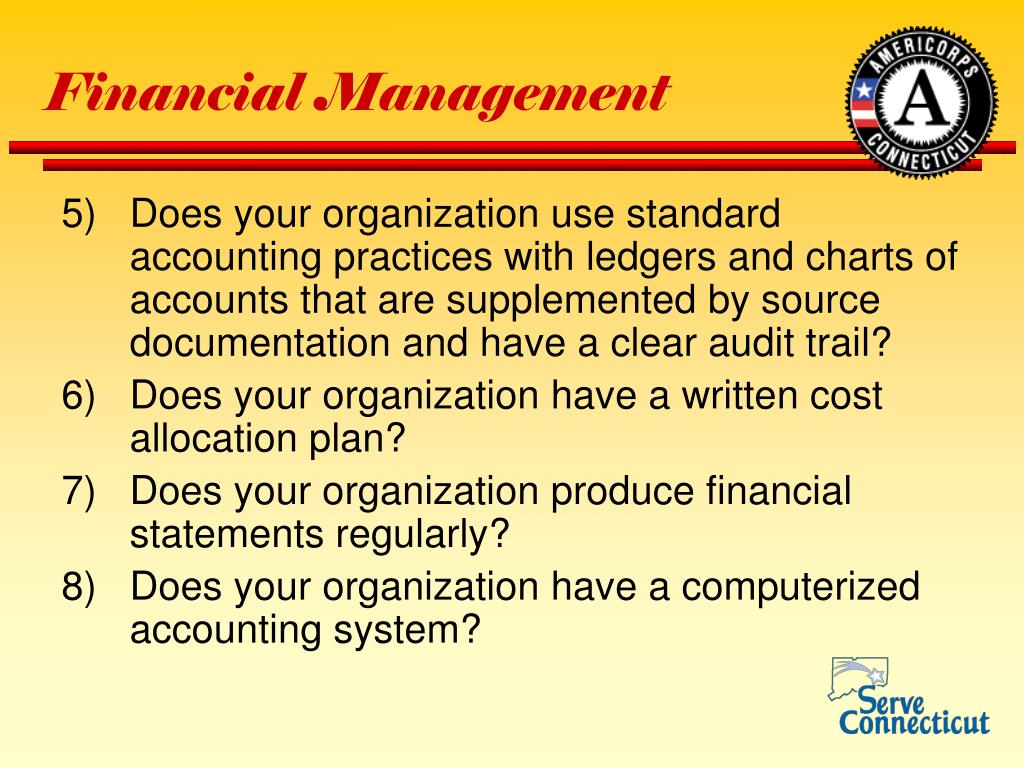 Financial Management

AMERICORPS
A
CONNECTICUT

5) Does your organization use standard accounting practices with ledgers and charts of accounts that are supplemented by source documentation and have a clear audit trail?

6) Does your organization have a written cost allocation plan?

7) Does your organization produce financial statements regularly?

8) Does your organization have a computerized accounting system?

Serve Connecticut